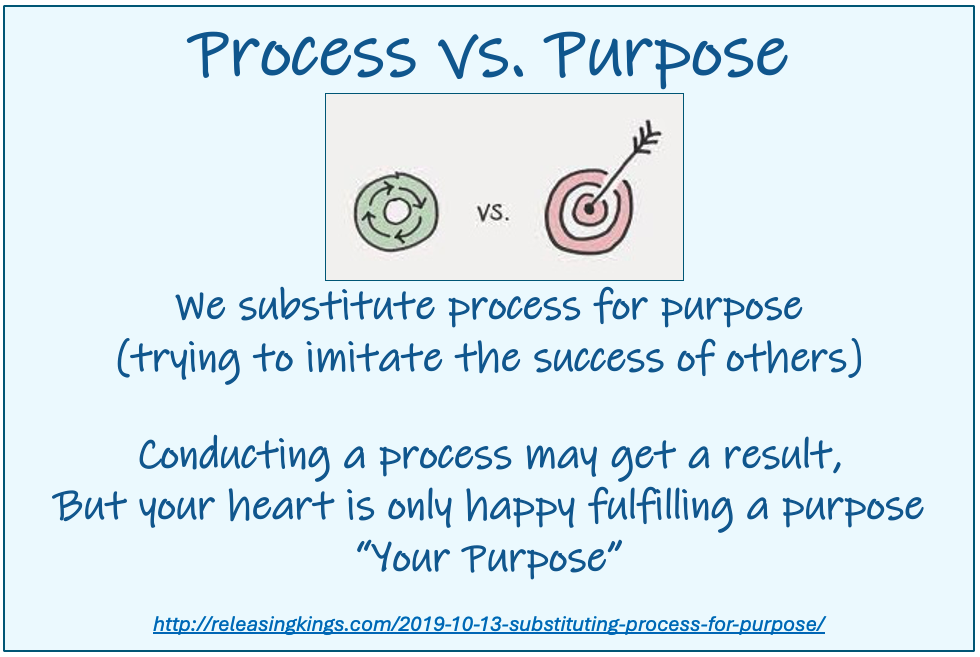 Process vs. Purpose

vs.

We substitute process for purpose
(trying to imitate the success of others)

Conducting a process may get a result,
But your heart is only happy fulfilling a purpose
"Your Purpose"

http://releasingkings.com/2019-10-13-substituting-process-for-purpose/